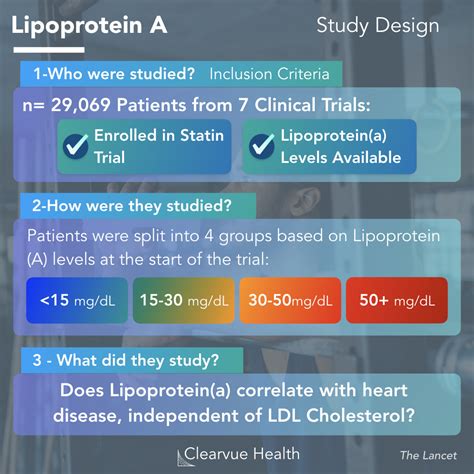 Lipoprotein A

Study Design

1-Who were studied? Inclusion Criteria

n= 29,069 Patients from 7 Clinical Trials:

Enrolled in Statin Trial

Lipoprotein(a) Levels Available

2-How were they studied?

Patients were split into 4 groups based on Lipoprotein (A) levels at the start of the trial:

<15 mg/dL

15-30 mg/dL

30-50mg/dL

50+ mg/dL

3 - What did they study?

Does Lipoprotein(a) correlate with heart disease, independent of LDL Cholesterol?

Clearvue Health

The Lancet